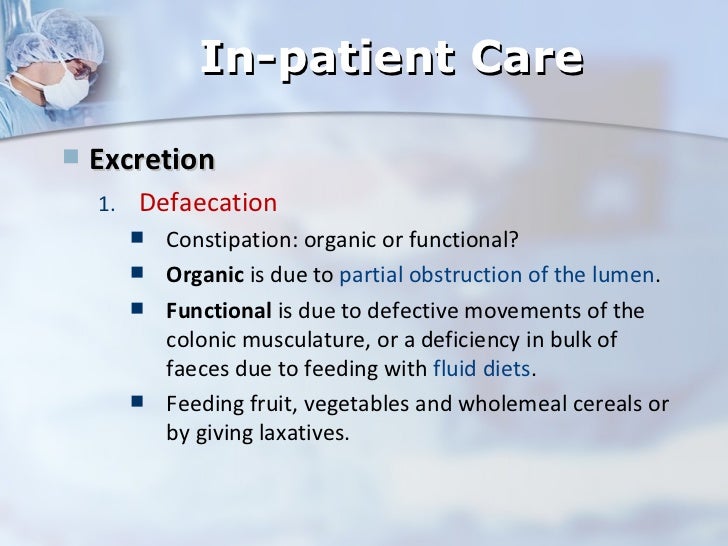 In-patient Care

Excretion

1. Defaecation

Constipation: organic or functional?

Organic is due to partial obstruction of the lumen.

Functional is due to defective movements of the colonic musculature, or a deficiency in bulk of faeces due to feeding with fluid diets.

Feeding fruit, vegetables and wholemeal cereals or by giving laxatives.